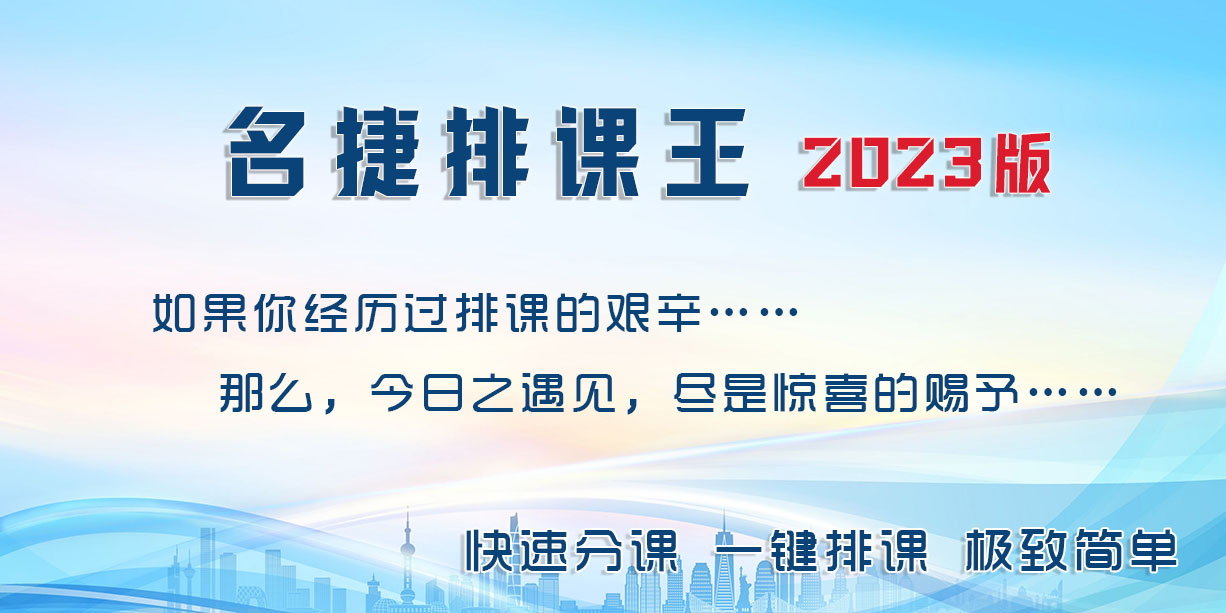 名捷排课王 2023版

如果你经历过排课的艰辛……

那么，今日之遇见，尽是惊喜的赐予……

快速分课 一键排课 极致简单